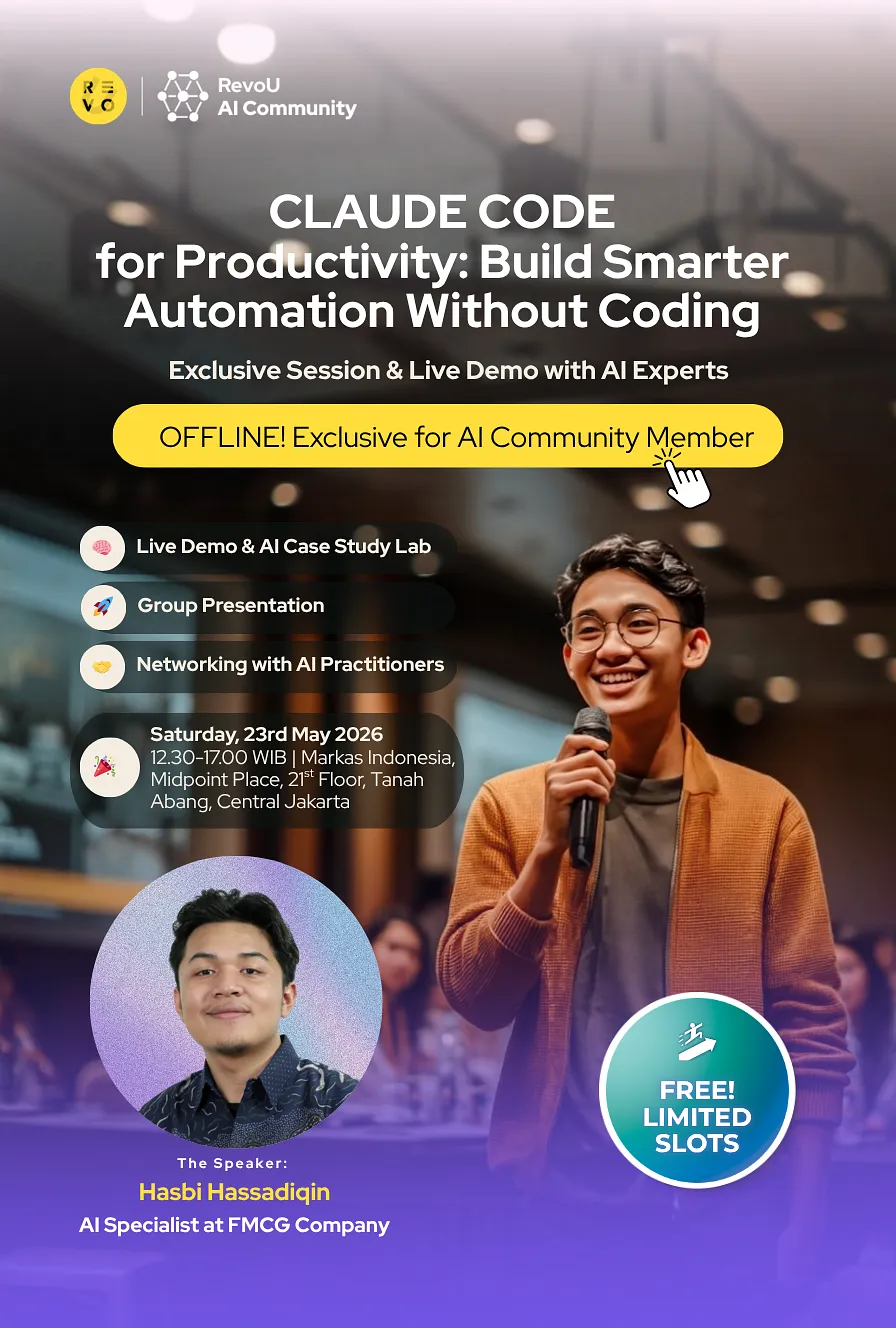 REVO

RevoU
AI Community

CLAUDE CODE
for Productivity: Build Smarter Automation Without Coding

Exclusive Session & Live Demo with AI Experts

OFFLINE! Exclusive for AI Community Member

Live Demo & AI Case Study Lab

Group Presentation

Networking with AI Practitioners

Saturday, 23rd May 2026
12.30-17.00 WIB | Markas Indonesia, Midpoint Place, 21$^{st}$ Floor, Tanah Abang, Central Jakarta

FREE!
LIMITED
SLOTS

The Speaker:
Hasbi Hassadiqin
AI Specialist at FMCG Company